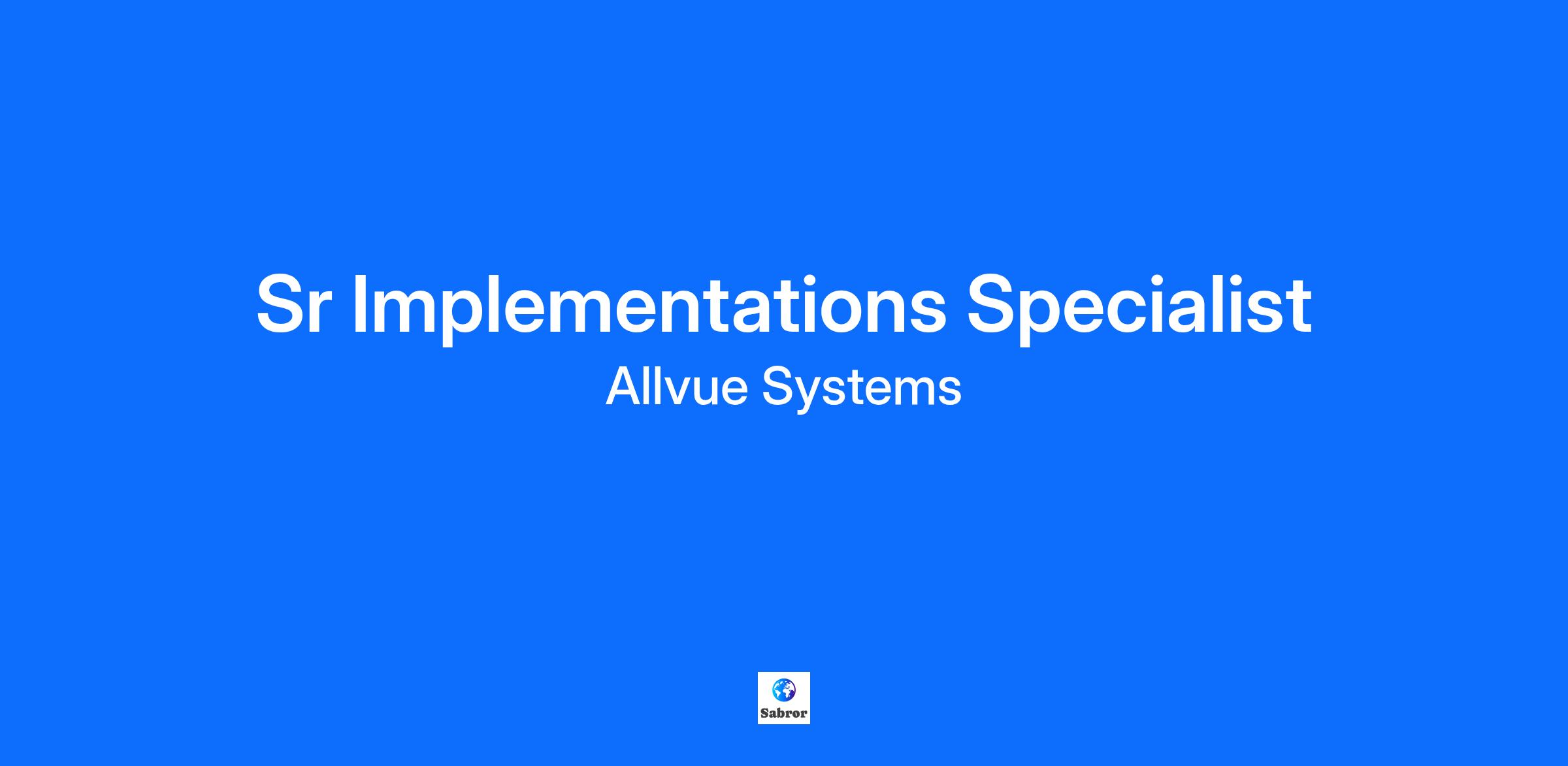 Sr Implementations Specialist
Allvue Systems

Sabror